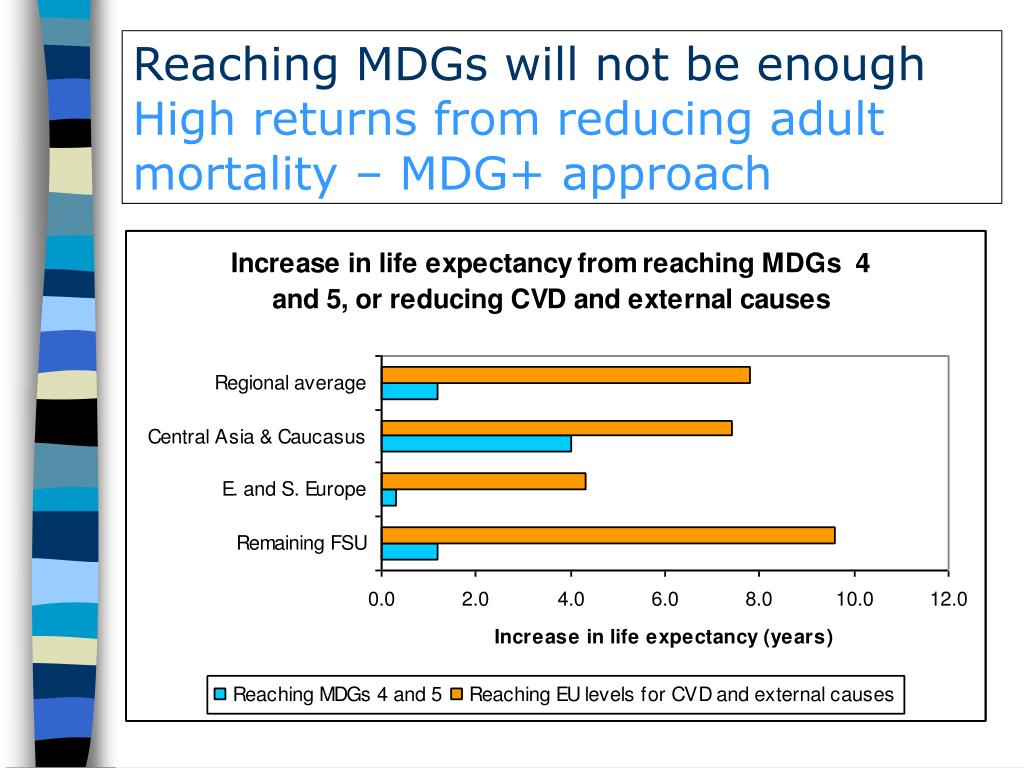 Reaching MDGs will not be enough
High returns from reducing adult mortality – MDG+ approach

Increase in life expectancy from reaching MDGs 4 and 5, or reducing CVD and external causes

Regional average
Central Asia & Caucasus
E. and S. Europe
Remaining FSU

0.0 2.0 4.0 6.0 8.0 10.0 12.0

Increase in life expectancy (years)

Reaching MDGs 4 and 5
Reaching EU levels for CVD and external causes